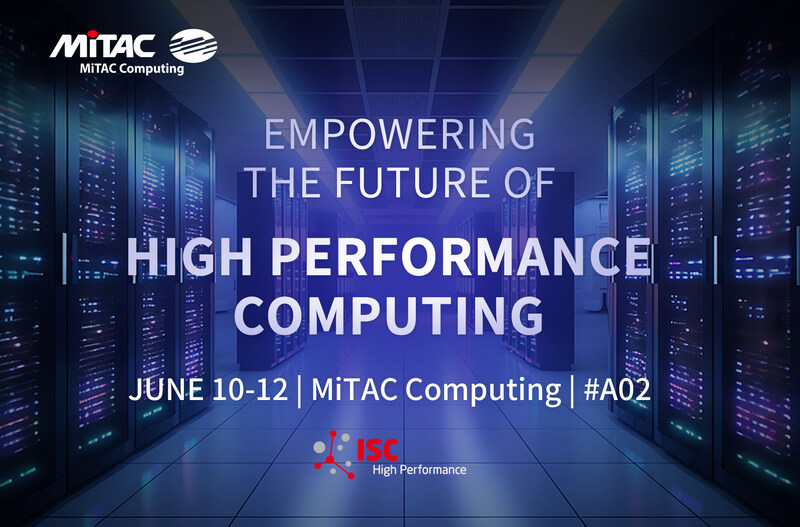 MiTAC
MiTAC Computing

EMPOWERING
THE FUTURE OF

HIGH PERFORMANCE
COMPUTING

JUNE 10-12 | MiTAC Computing | #A02

ISC
High Performance